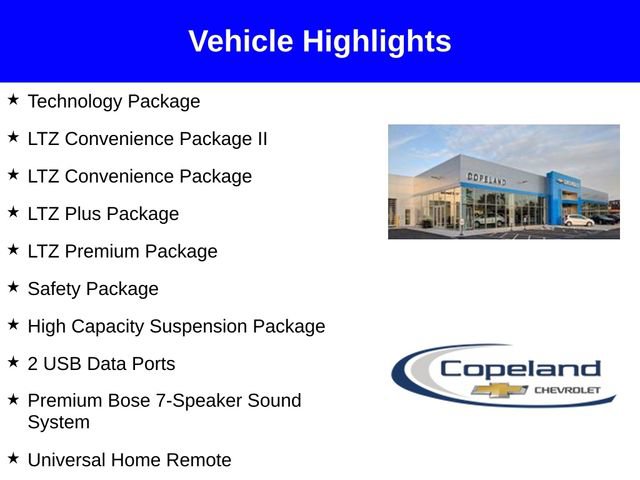 Vehicle Highlights

★ Technology Package

★ LTZ Convenience Package II

★ LTZ Convenience Package

★ LTZ Plus Package

★ LTZ Premium Package

★ Safety Package

★ High Capacity Suspension Package

★ 2 USB Data Ports

★ Premium Bose 7-Speaker Sound System

★ Universal Home Remote

COPELAND

Copeland
CHEVROLET